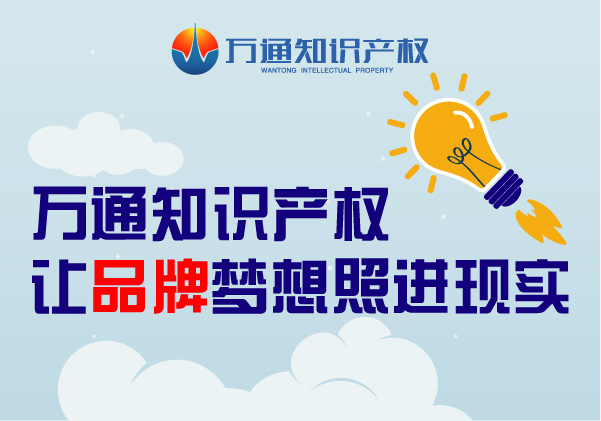 万通知识产权
WANTONG INTELLECTUAL PROPERTY

万通知识产权
让品牌梦想照进现实